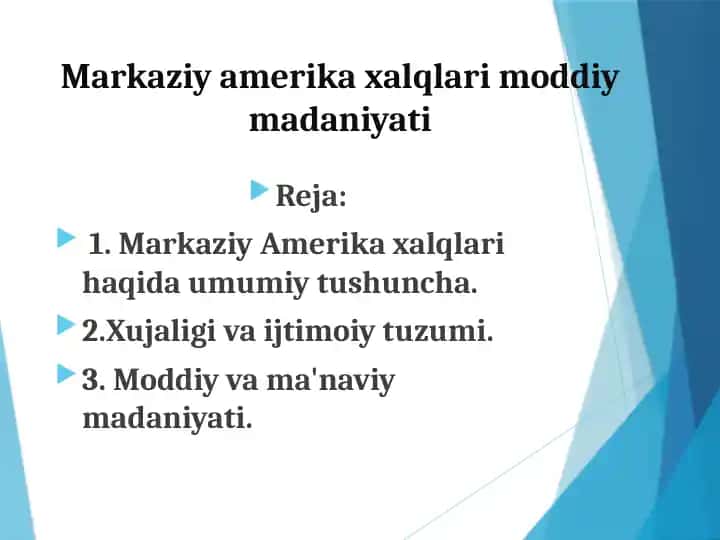 Markaziy amerika xalqlari moddiy madaniyati

Reja:

1. Markaziy Amerika xalqlari haqida umumiy tushuncha.

2.Xujaligi va ijtimoiy tuzumi.

3. Moddiy va ma'naviy madaniyati.